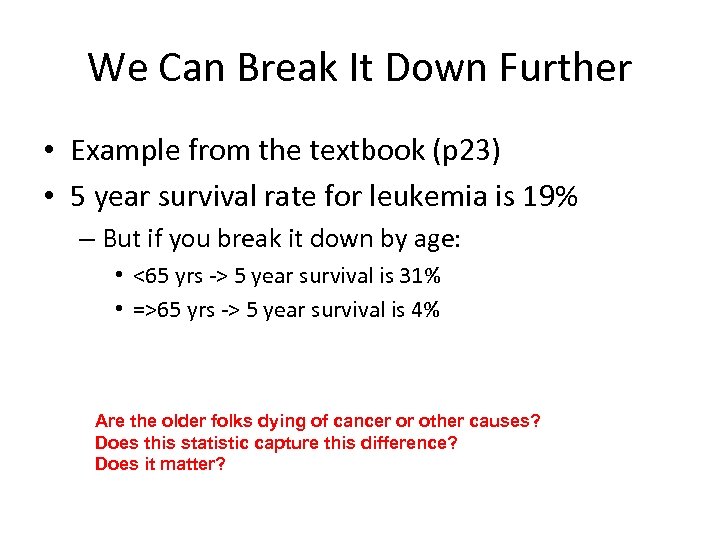 We Can Break It Down Further

• Example from the textbook (p23)
• 5 year survival rate for leukemia is 19%
– But if you break it down by age:
• <65 yrs -> 5 year survival is 31%
• =>65 yrs -> 5 year survival is 4%

Are the older folks dying of cancer or other causes?
Does this statistic capture this difference?
Does it matter?